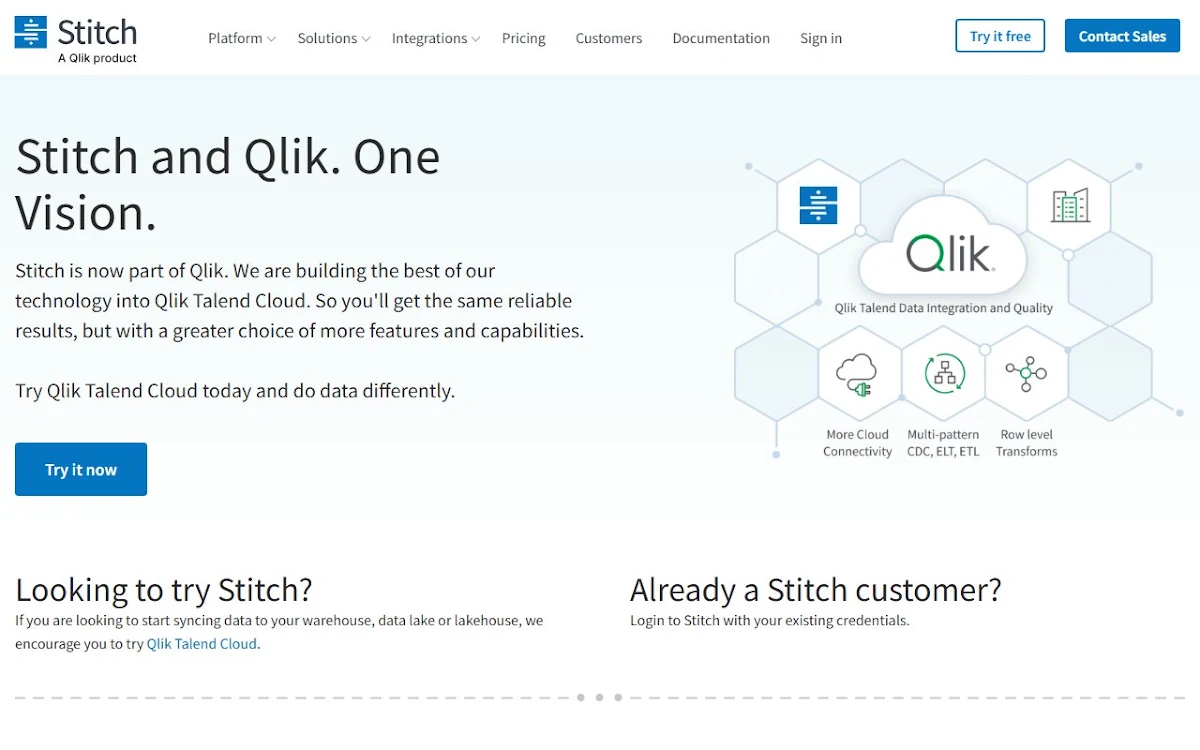 Stitch
A Qlik product

Platform Solutions Integrations Pricing Customers Documentation Sign in

Try it free Contact Sales

Stitch and Qlik. One Vision.

Stitch is now part of Qlik. We are building the best of our technology into Qlik Talend Cloud. So you'll get the same reliable results, but with a greater choice of more features and capabilities.

Try Qlik Talend Cloud today and do data differently.

Try it now

Qlik

Qlik Talend Data Integration and Quality

More Cloud Connectivity

Multi-pattern CDC, ELT, ETL

Row level Transforms

Looking to try Stitch?

If you are looking to start syncing data to your warehouse, data lake or lakehouse, we encourage you to try Qlik Talend Cloud.

Already a Stitch customer?

Login to Stitch with your existing credentials.